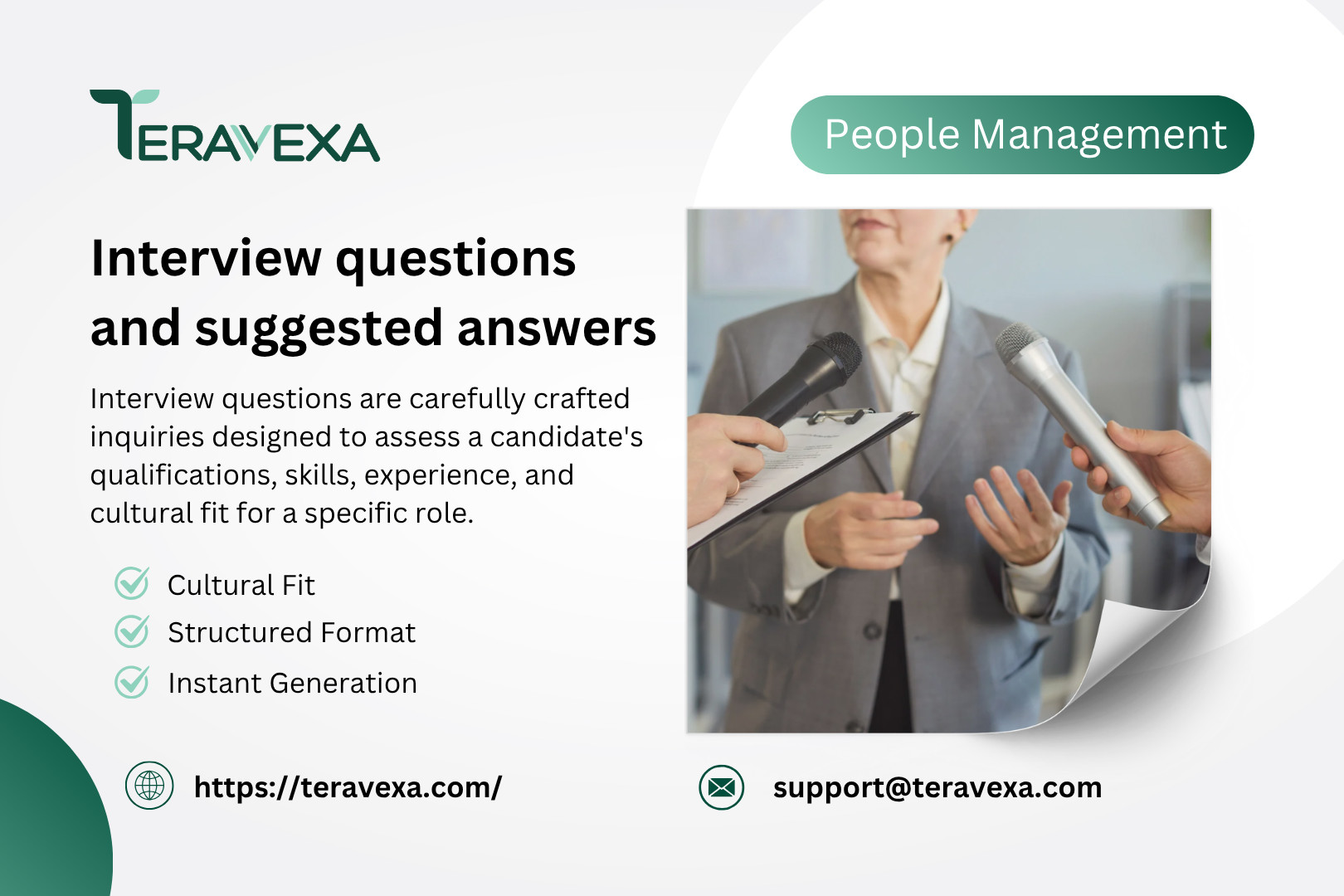 TERAVEXA

People Management

Interview questions and suggested answers

Interview questions are carefully crafted inquiries designed to assess a candidate's qualifications, skills, experience, and cultural fit for a specific role.

Cultural Fit
Structured Format
Instant Generation

https://teravexa.com/

support@teravexa.com